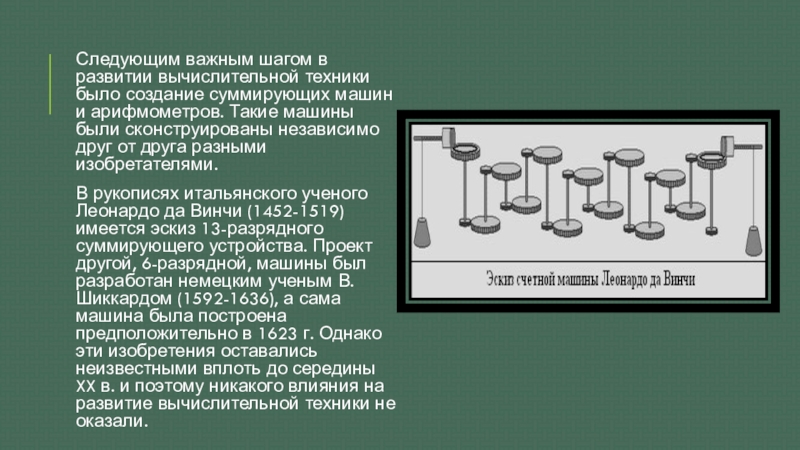 Следующим важным шагом в развитии вычислительной техники было создание суммирующих машин и арифмометров. Такие машины были сконструированы независимо друг от друга разными изобретателями.

В рукописях итальянского ученого Леонардо да Винчи (1452-1519) имеется эскиз 13-разрядного суммирующего устройства. Проект другой, 6-разрядной, машины был разработан немецким ученым В. Шиккардом (1592-1636), а сама машина была построена предположительно в 1623 г. Однако эти изобретения оставались неизвестными вплоть до середины XX в. и поэтому никакого влияния на развитие вычислительной техники не оказали.

Эскиз счетной машины Леонардо да Винчи